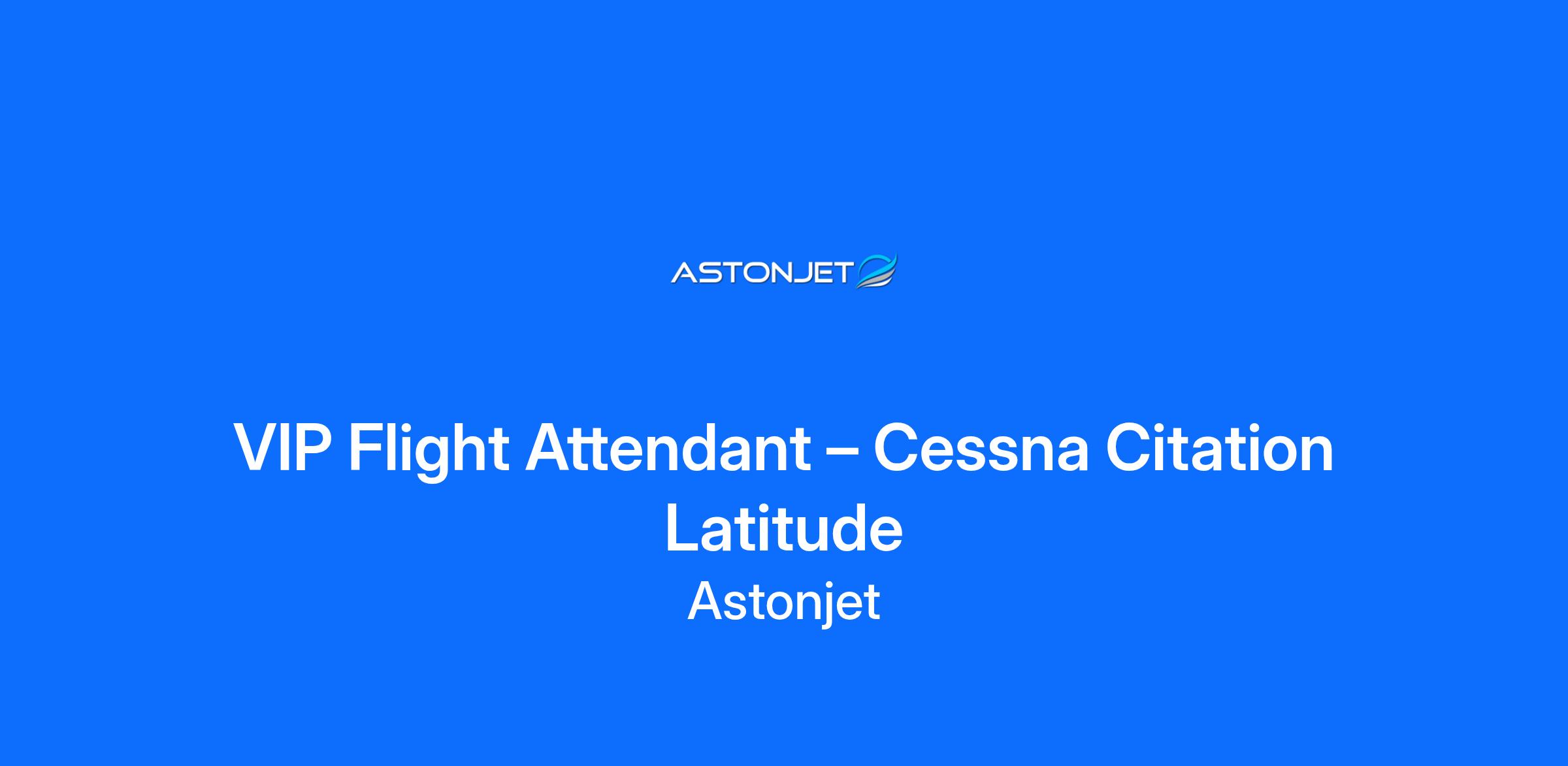 ASTONJET

VIP Flight Attendant – Cessna Citation Latitude

Astonjet